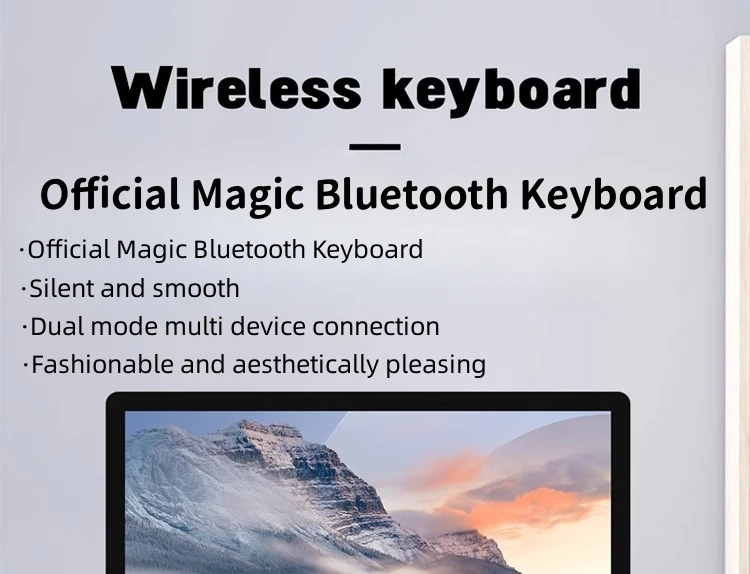 Wireless keyboard

Official Magic Bluetooth Keyboard

·Official Magic Bluetooth Keyboard
·Silent and smooth
·Dual mode multi device connection
·Fashionable and aesthetically pleasing